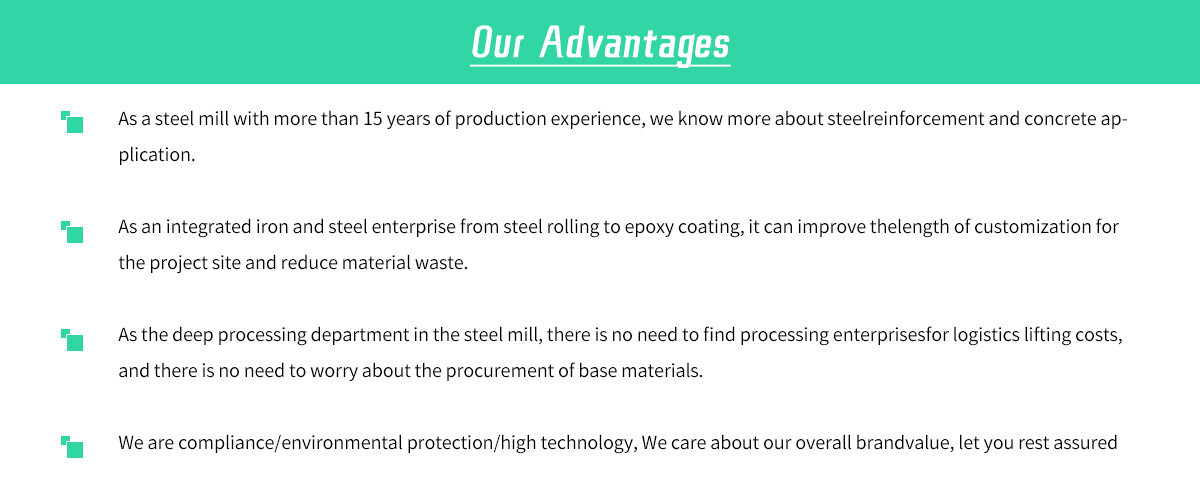 Our Advantages

As a steel mill with more than 15 years of production experience, we know more about steelreinforcement and concrete application.

As an integrated iron and steel enterprise from steel rolling to epoxy coating, it can improve thelength of customization for the project site and reduce material waste.

As the deep processing department in the steel mill, there is no need to find processing enterprisesfor logistics lifting costs, and there is no need to worry about the procurement of base materials.

We are compliance/environmental protection/high technology, We care about our overall brandvalue, let you rest assured